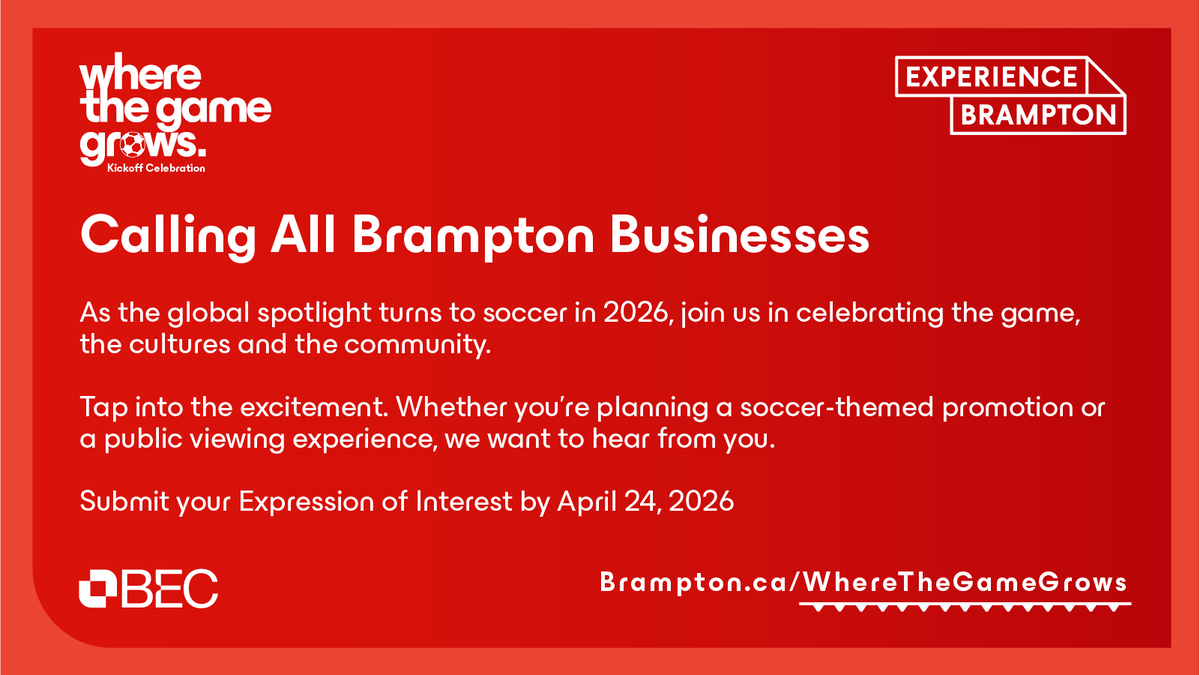 where the game grows.
Kickoff Celebration

EXPERIENCE BRAMPTON

Calling All Brampton Businesses

As the global spotlight turns to soccer in 2026, join us in celebrating the game, the cultures and the community.

Tap into the excitement. Whether you're planning a soccer-themed promotion or a public viewing experience, we want to hear from you.

Submit your Expression of Interest by April 24, 2026

BEC

Brampton.ca/WhereTheGameGrows